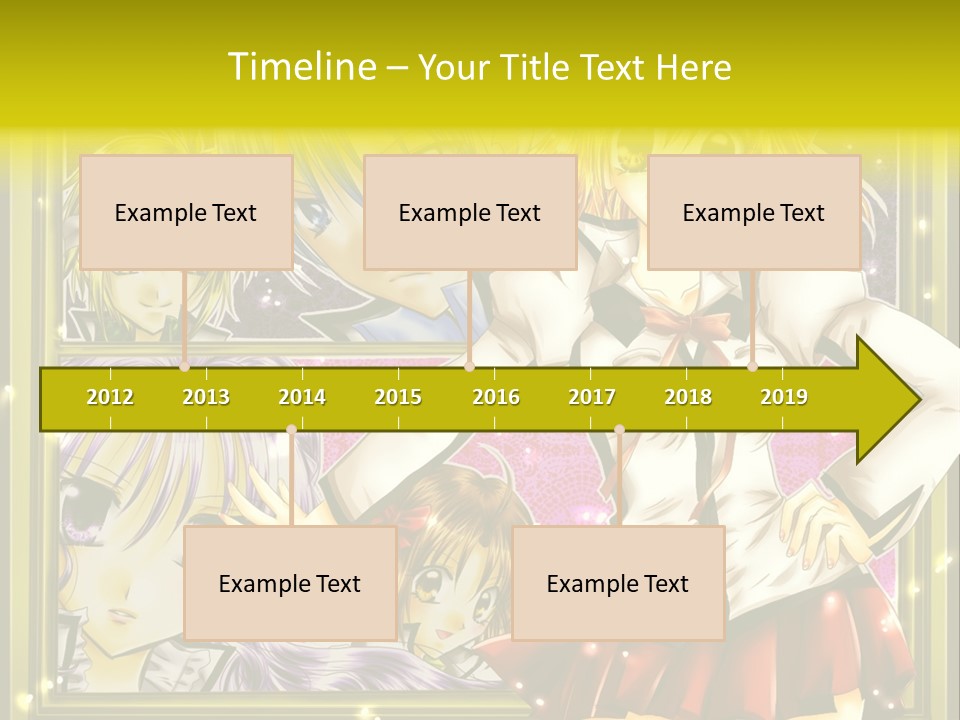 Timeline – Your Title Text Here

Example Text

Example Text

Example Text

2012 2013 2014 2015 2016 2017 2018 2019

Example Text

Example Text